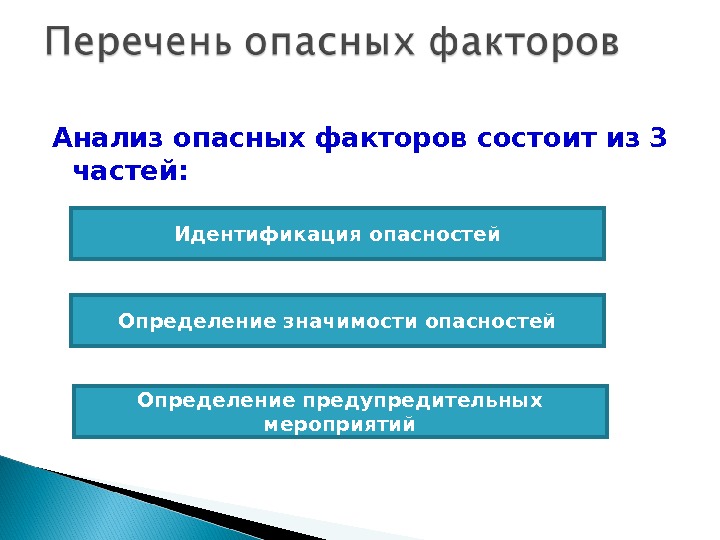 Перечень опасных факторов

Анализ опасных факторов состоит из 3 частей:

Идентификация опасностей

Определение значимости опасностей

Определение предупредительных мероприятий